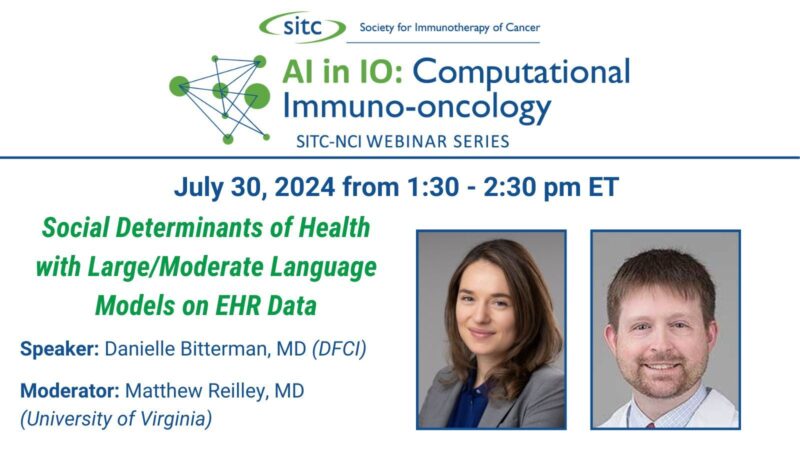 sitc Society for Immunotherapy of Cancer

AI in IO: Computational Immuno-oncology

SITC-NCI WEBINAR SERIES

July 30, 2024 from 1:30 - 2:30 pm ET

Social Determinants of Health with Large/Moderate Language Models on EHR Data

Speaker: Danielle Bitterman, MD (DFCI)

Moderator: Matthew Reilley, MD (University of Virginia)